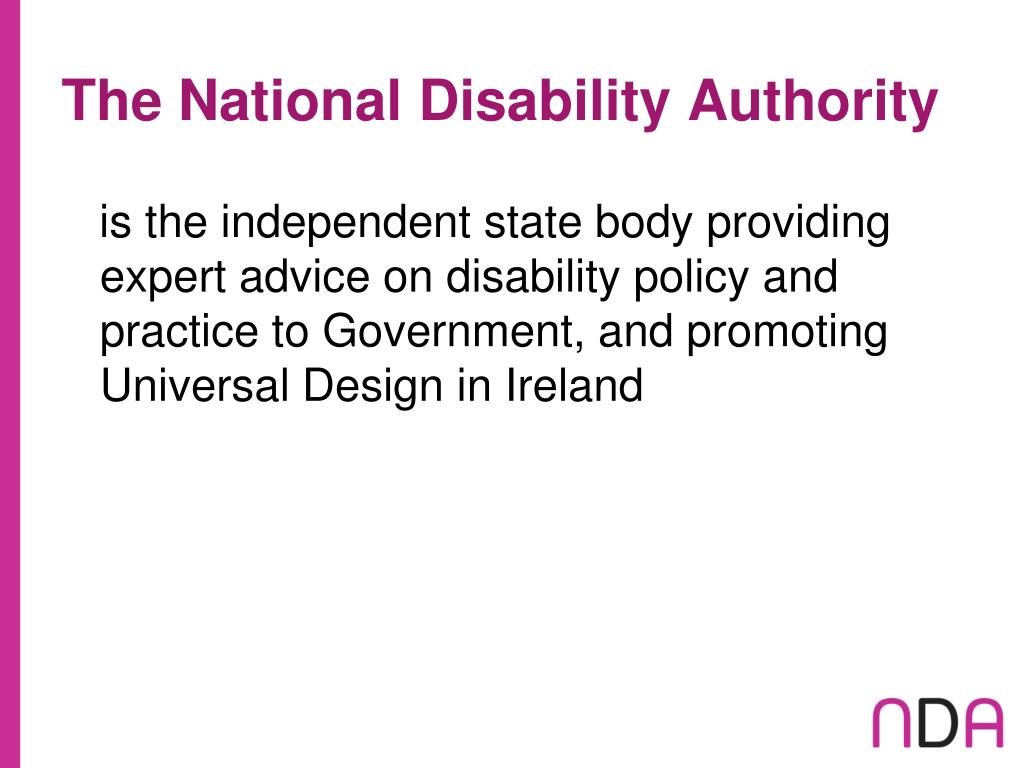 The National Disability Authority

is the independent state body providing expert advice on disability policy and practice to Government, and promoting Universal Design in Ireland

nDA